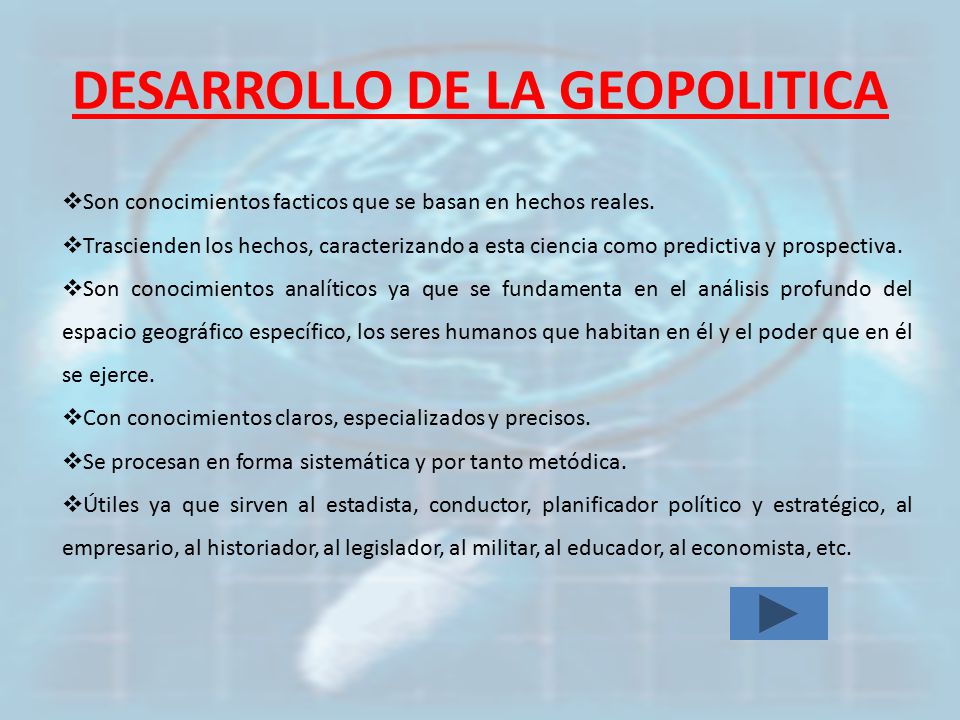 DESARROLLO DE LA GEOPOLITICA

❖Son conocimientos facticos que se basan en hechos reales.

❖Trascienden los hechos, caracterizando a esta ciencia como predictiva y prospectiva.

❖Son conocimientos analíticos ya que se fundamenta en el análisis profundo del espacio geográfico específico, los seres humanos que habitan en él y el poder que en él se ejerce.

❖Con conocimientos claros, especializados y precisos.

❖Se procesan en forma sistemática y por tanto metódica.

❖Útiles ya que sirven al estadista, conductor, planificador político y estratégico, al empresario, al historiador, al legislador, al militar, al educador, al economista, etc.